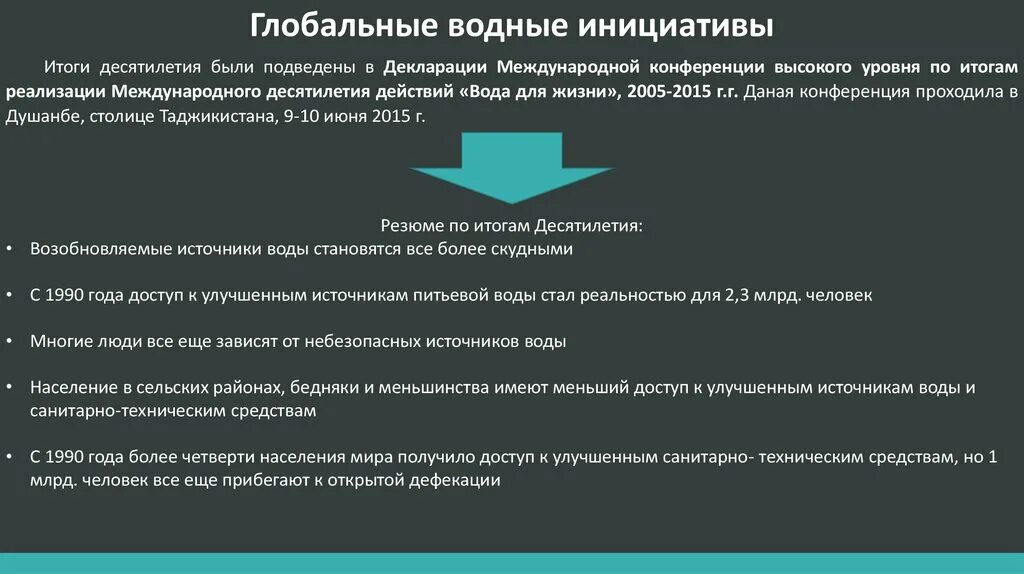 Глобальные водные инициативы

Итоги десятилетия были подведены в Декларации Международной конференции высокого уровня по итогам реализации Международного десятилетия действий «Вода для жизни», 2005-2015 г.г. Даная конференция проходила в Душанбе, столице Таджикистана, 9-10 июня 2015 г.

Резюме по итогам Десятилетия:

• Возобновляемые источники воды становятся все более скудными

• С 1990 года доступ к улучшенным источникам питьевой воды стал реальностью для 2,3 млрд. человек

• Многие люди все еще зависят от небезопасных источников воды

• Население в сельских районах, бедняки и меньшинства имеют меньший доступ к улучшенным источникам воды и санитарно-техническим средствам

• С 1990 года более четверти населения мира получило доступ к улучшенным санитарно- техническим средствам, но 1 млрд. человек все еще прибегают к открытой дефекации